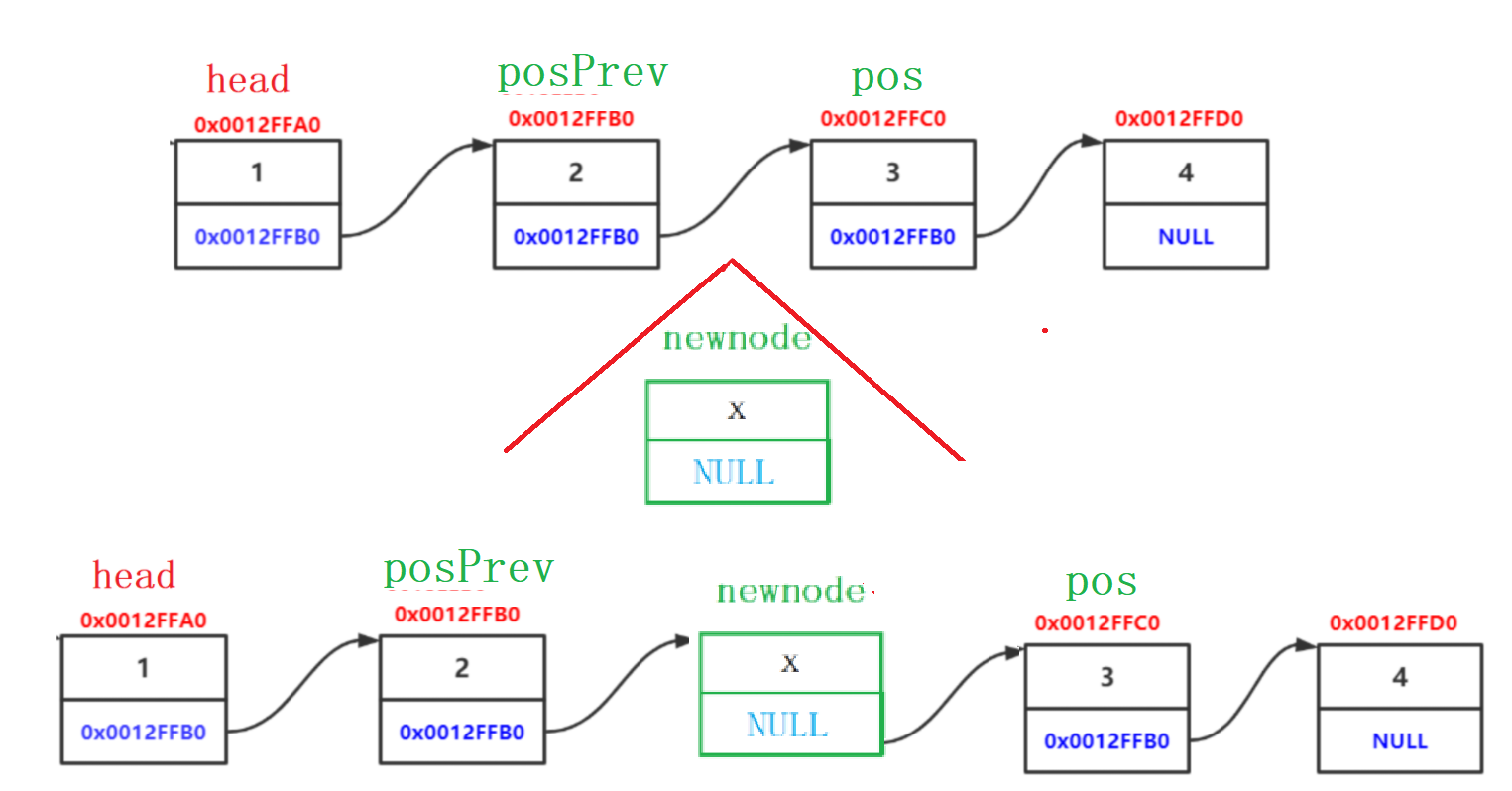 head
0x0012FFA0
1
0x0012FFB0

posPrev
0x0012FFB0
2
0x0012FFB0

pos
0x0012FFC0
3
0x0012FFB0

0x0012FFD0
4
NULL

newnode
x
NULL

head
0x0012FFA0
1
0x0012FFB0

posPrev
0x0012FFB0
2
0x0012FFB0

newnode
x
NULL

pos
0x0012FFC0
3
0x0012FFB0

0x0012FFD0
4
NULL